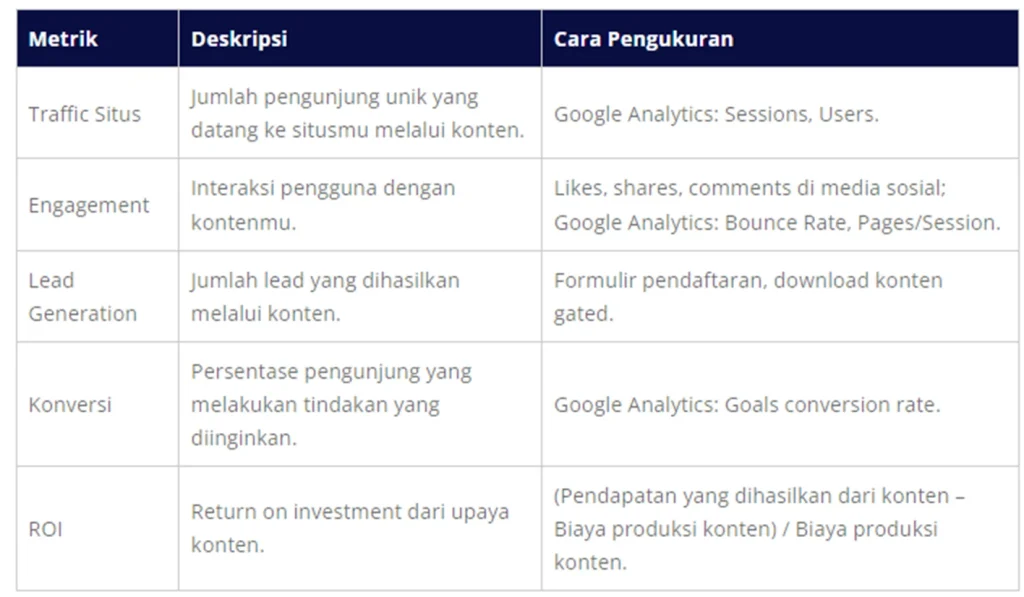 | Metrik | Deskripsi | Cara Pengukuran |
|---|---|---|
| Traffic Situs | Jumlah pengunjung unik yang datang ke situsmu melalui konten. | Google Analytics: Sessions, Users. |
| Engagement | Interaksi pengguna dengan kontenmu. | Likes, shares, comments di media sosial; Google Analytics: Bounce Rate, Pages/Session. |
| Lead Generation | Jumlah lead yang dihasilkan melalui konten. | Formulir pendaftaran, download konten gated. |
| Konversi | Persentase pengunjung yang melakukan tindakan yang diinginkan. | Google Analytics: Goals conversion rate. |
| ROI | Return on investment dari upaya konten. | (Pendapatan yang dihasilkan dari konten – Biaya produksi konten) / Biaya produksi konten. |